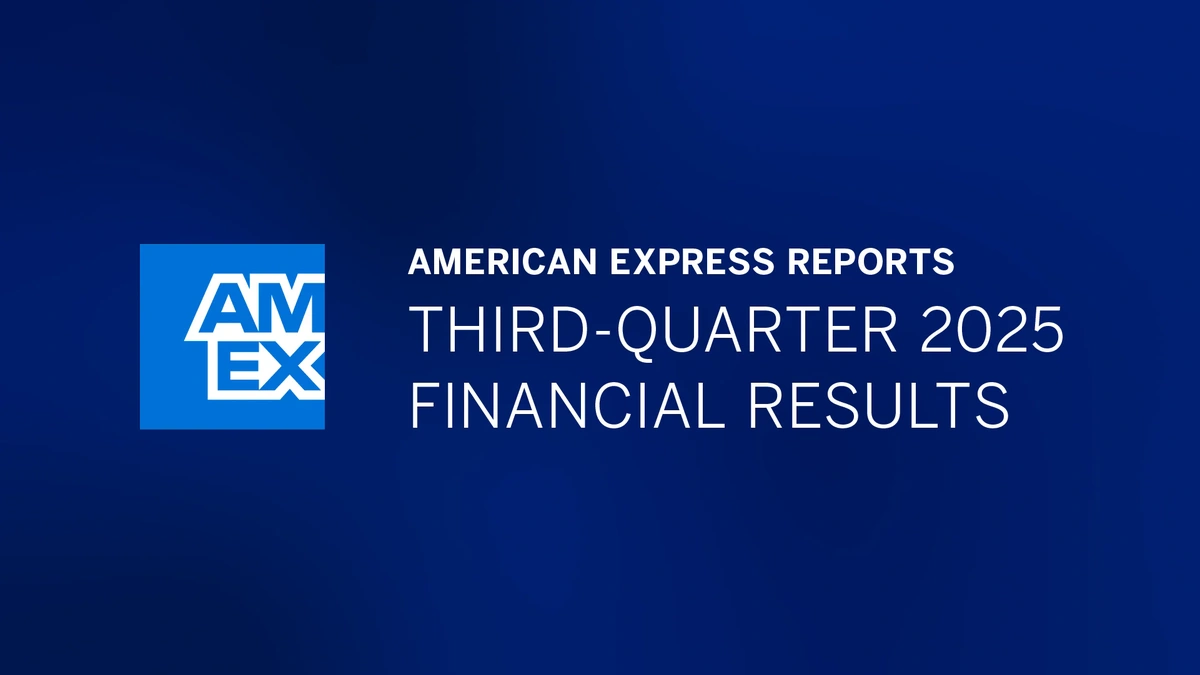 AM
EX

AMERICAN EXPRESS REPORTS
THIRD-QUARTER 2025
FINANCIAL RESULTS